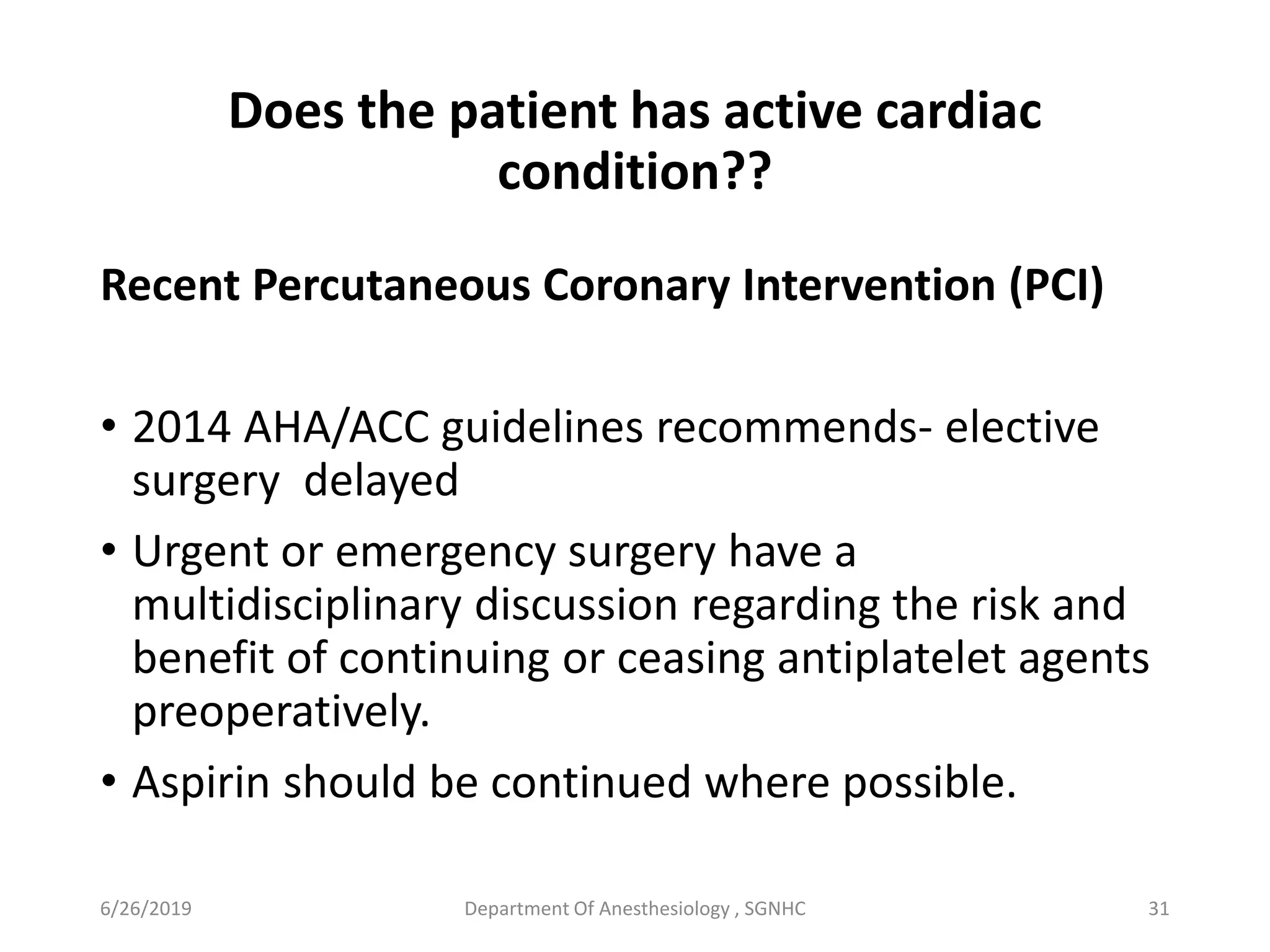 Does the patient has active cardiac condition??

Recent Percutaneous Coronary Intervention (PCI)

• 2014 AHA/ACC guidelines recommends- elective surgery delayed
• Urgent or emergency surgery have a multidisciplinary discussion regarding the risk and benefit of continuing or ceasing antiplatelet agents preoperatively.
• Aspirin should be continued where possible.

6/26/2019 Department Of Anesthesiology , SGNHC 31